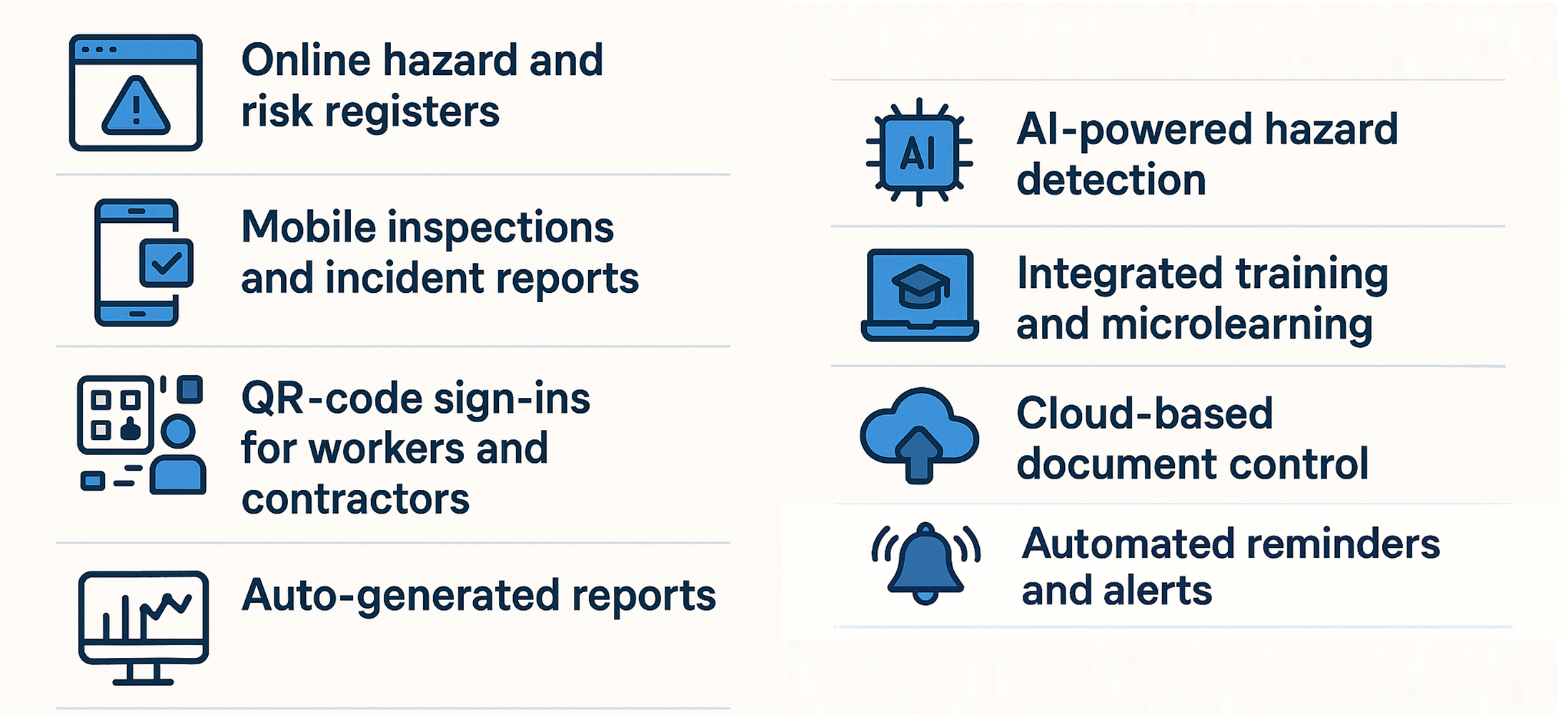 Online hazard and risk registers

Mobile inspections and incident reports

QR-code sign-ins for workers and contractors

Auto-generated reports

AI

AI-powered hazard detection

Integrated training and microlearning

Cloud-based document control

Automated reminders and alerts